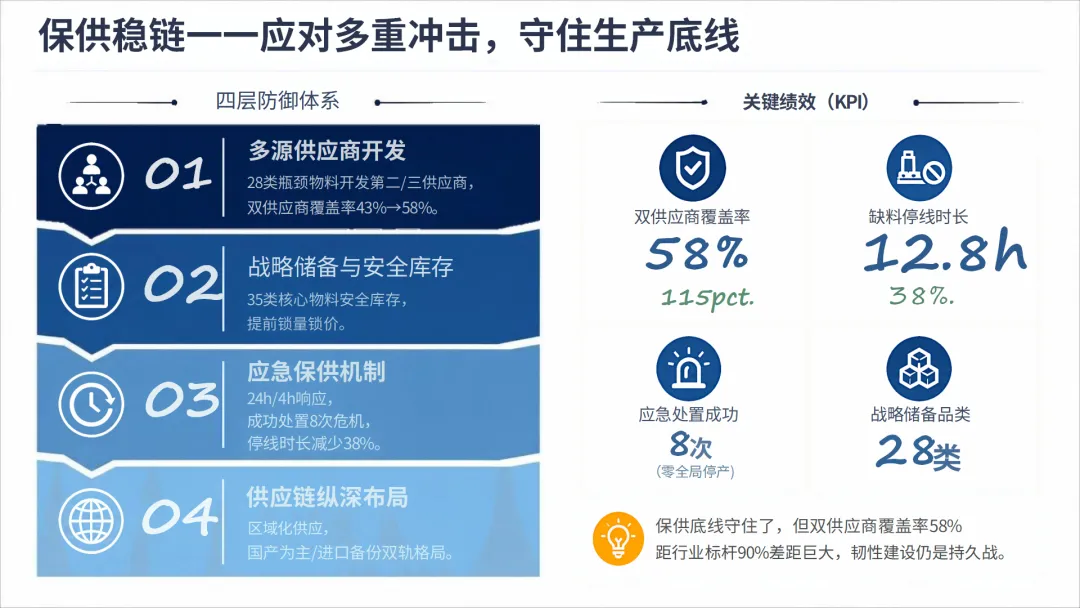 保供稳链——应对多重冲击，守住生产底线

四层防御体系

01
多源供应商开发
28类瓶颈物料开发第二/三供应商，双供应商覆盖率43%→58%。

02
战略储备与安全库存
35类核心物料安全库存，提前锁量锁价。

03
应急保供机制
24h/4h响应，成功处置8次危机，停线时长减少38%。

04
供应链纵深布局
区域化供应，国产为主/进口备份双轨格局。

关键绩效（KPI）

双供应商覆盖率
58%
115pct.

缺料停线时长
12.8h
38%.

应急处置成功
8次
(零全局停产)

战略储备品类
28类

保供底线守住了，但双供应商覆盖率58%距行业标杆90%差距巨大，韧性建设仍是持久战。